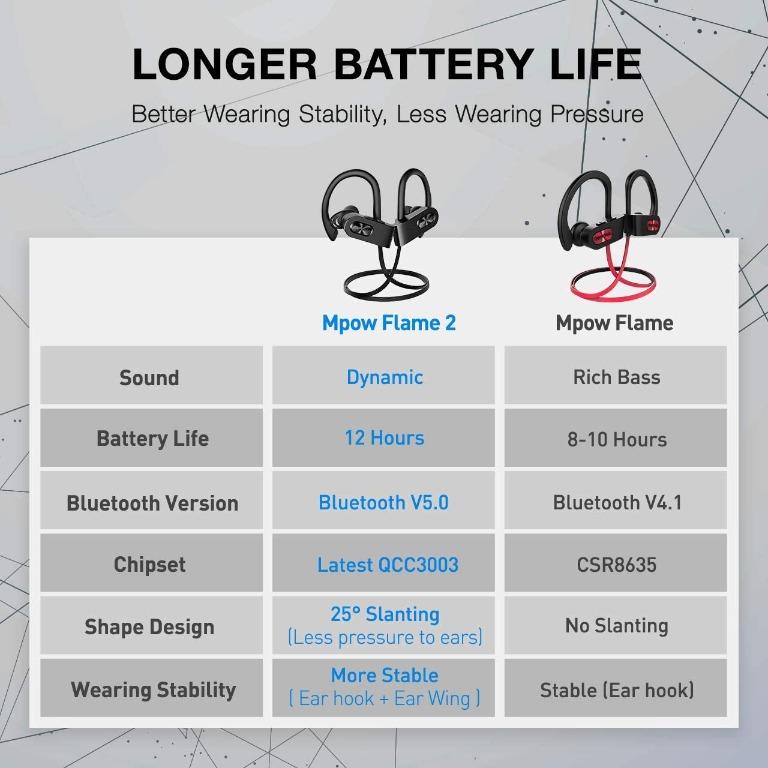 LONGER BATTERY LIFE

Better Wearing Stability, Less Wearing Pressure

| | Mpow Flame 2 | Mpow Flame |
|---|---|---|
| Sound | Dynamic | Rich Bass |
| Battery Life | 12 Hours | 8-10 Hours |
| Bluetooth Version | Bluetooth V5.0 | Bluetooth V4.1 |
| Chipset | Latest QCC3003 | CSR8635 |
| Shape Design | 25° Slanting (Less pressure to ears) | No Slanting |
| Wearing Stability | More Stable ( Ear hook + Ear Wing ) | Stable (Ear hook) |